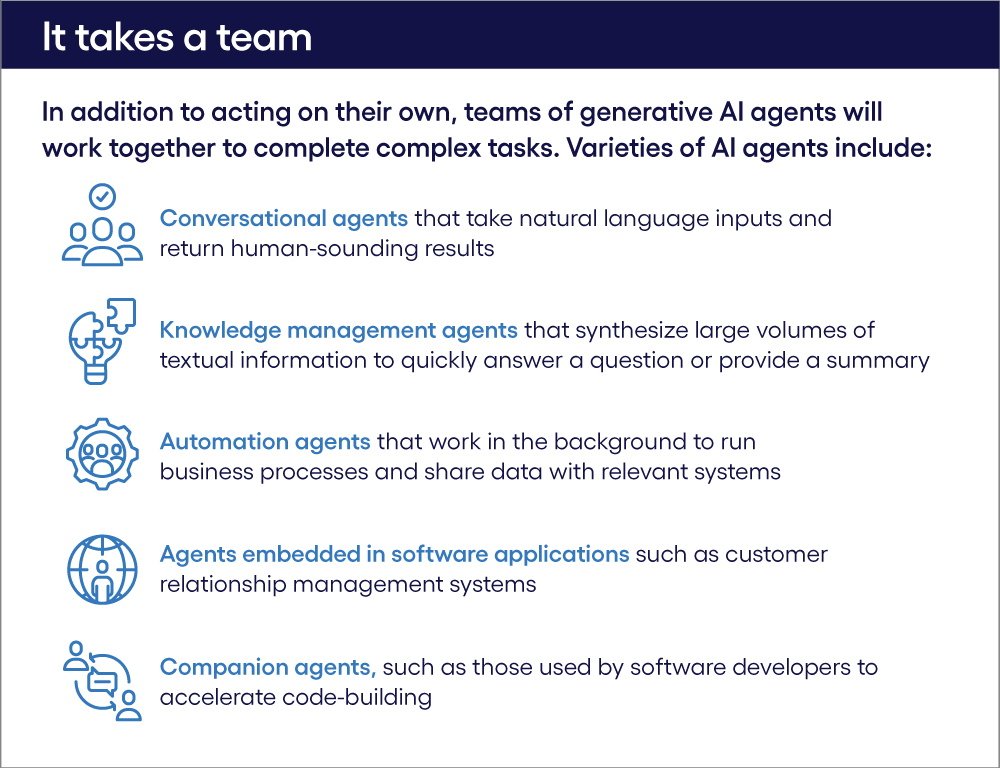 It takes a team

In addition to acting on their own, teams of generative AI agents will work together to complete complex tasks. Varieties of AI agents include:

Conversational agents that take natural language inputs and return human-sounding results

Knowledge management agents that synthesize large volumes of textual information to quickly answer a question or provide a summary

Automation agents that work in the background to run business processes and share data with relevant systems

Agents embedded in software applications such as customer relationship management systems

Companion agents, such as those used by software developers to accelerate code-building